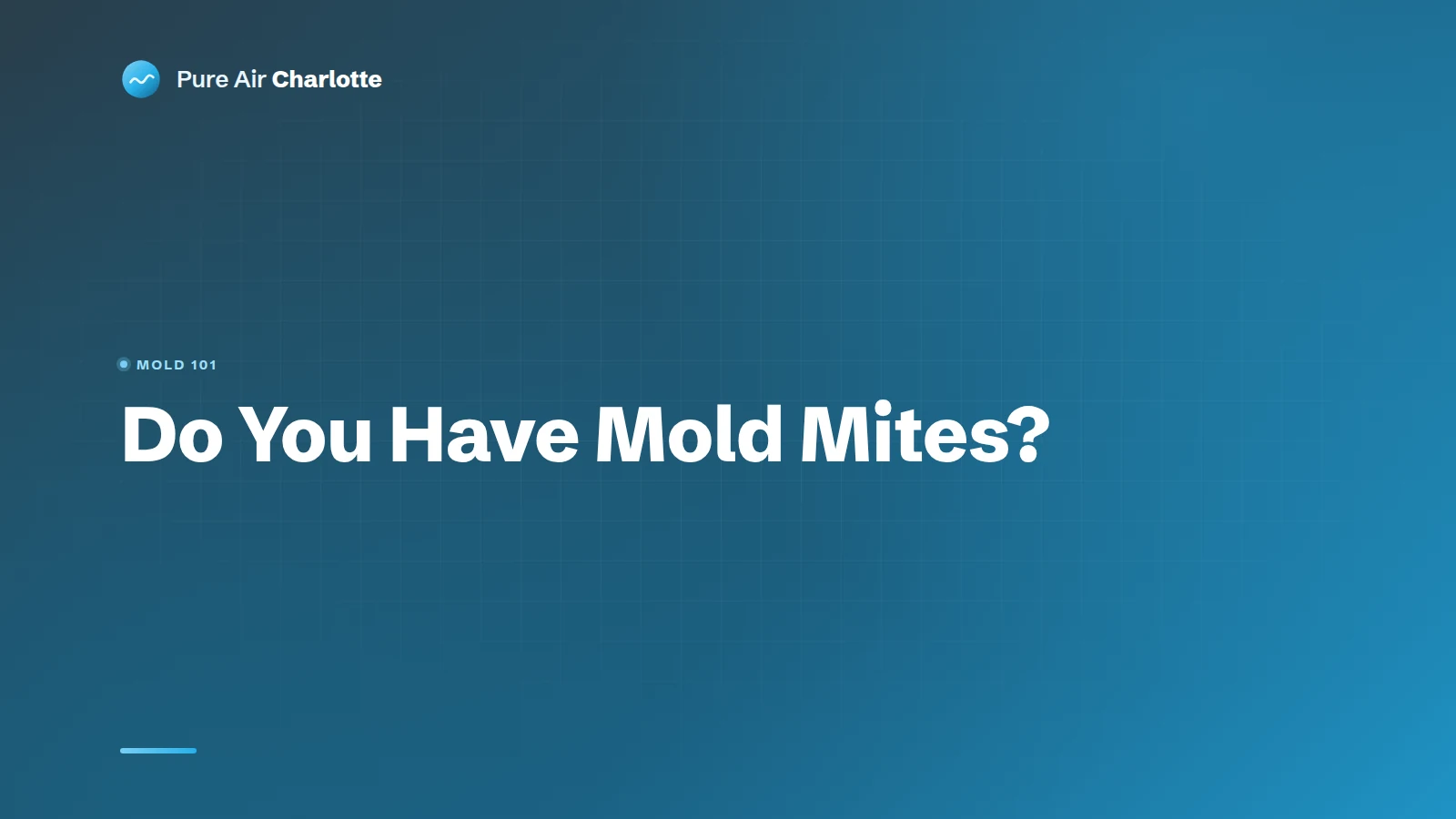 Pure Air Charlotte

MOLD 101

Do You Have Mold Mites?